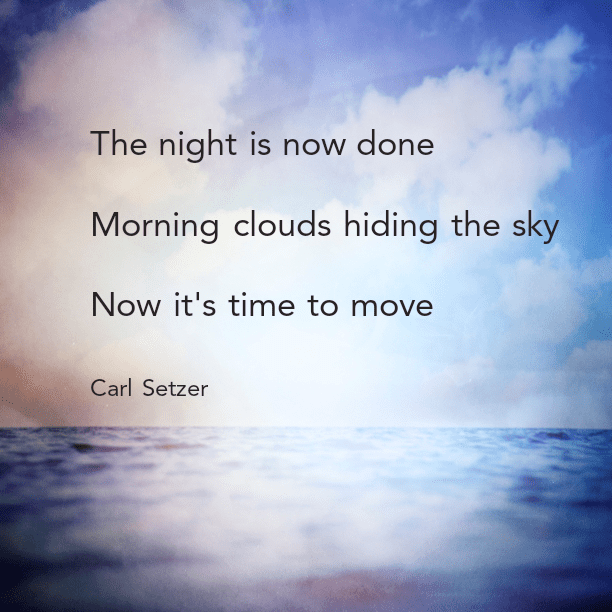 The night is now done

Morning clouds hiding the sky

Now it's time to move

Carl Setzer